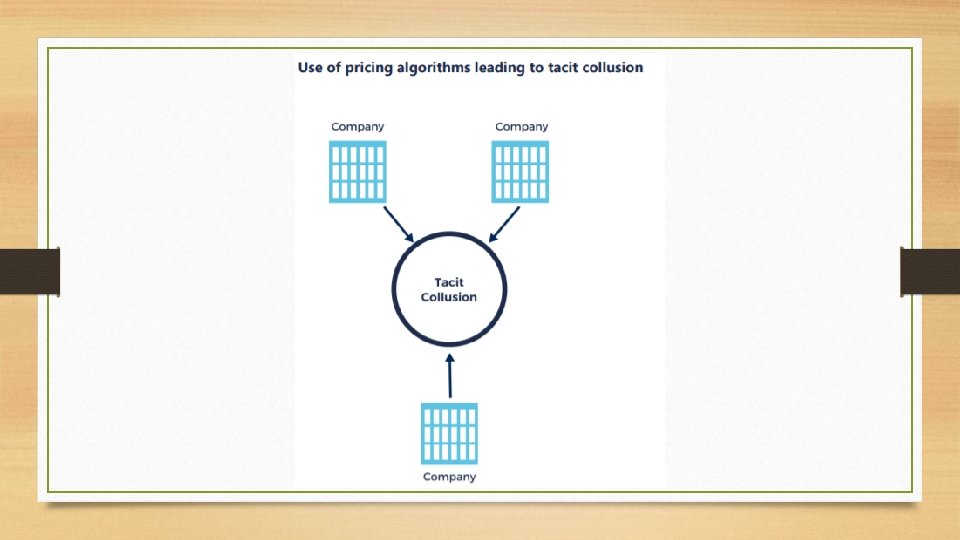 Use of pricing algorithms leading to tacit collusion

Company

Company

Tacit Collusion

Company